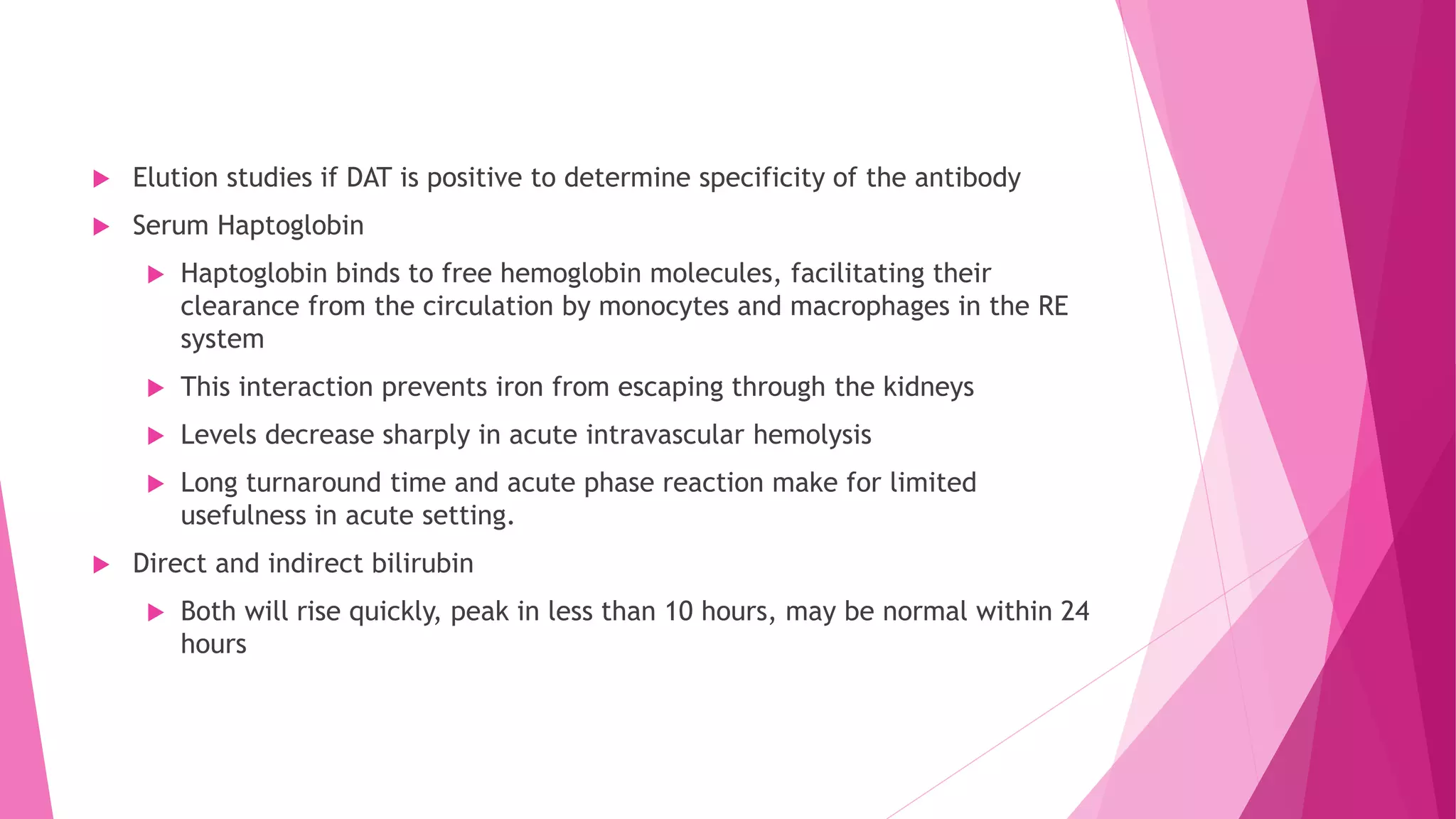 Elution studies if DAT is positive to determine specificity of the antibody

Serum Haptoglobin

Haptoglobin binds to free hemoglobin molecules, facilitating their clearance from the circulation by monocytes and macrophages in the RE system

This interaction prevents iron from escaping through the kidneys

Levels decrease sharply in acute intravascular hemolysis

Long turnaround time and acute phase reaction make for limited usefulness in acute setting.

Direct and indirect bilirubin

Both will rise quickly, peak in less than 10 hours, may be normal within 24 hours